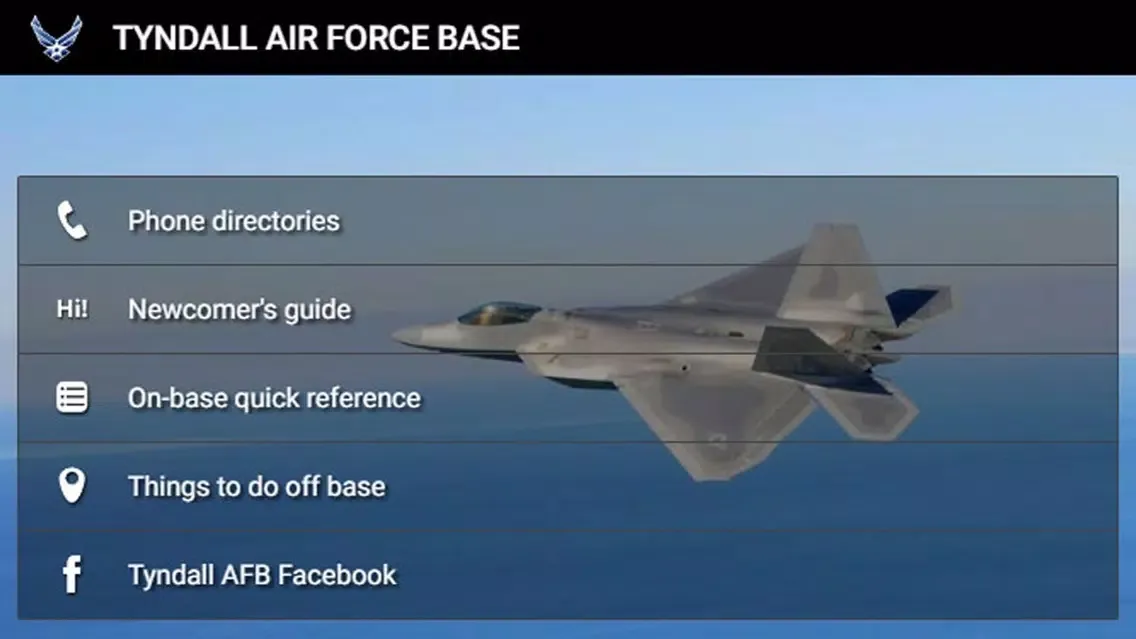 TYNDALL AIR FORCE BASE

Phone directories

Hi! Newcomer's guide

On-base quick reference

Things to do off base

Tyndall AFB Facebook